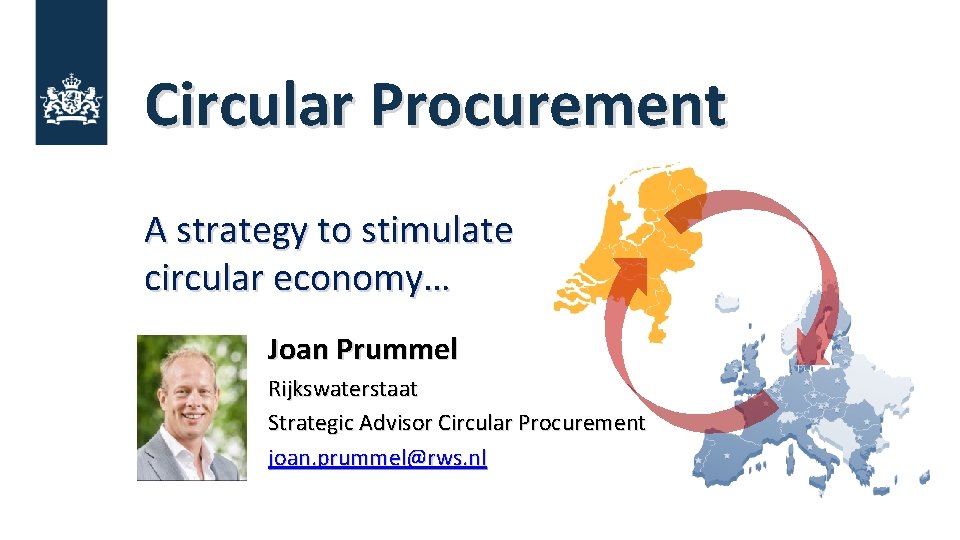 Circular Procurement

A strategy to stimulate circular economy…

Joan Prummel

Rijkswaterstaat

Strategic Advisor Circular Procurement

joan.prummel@rws.nl